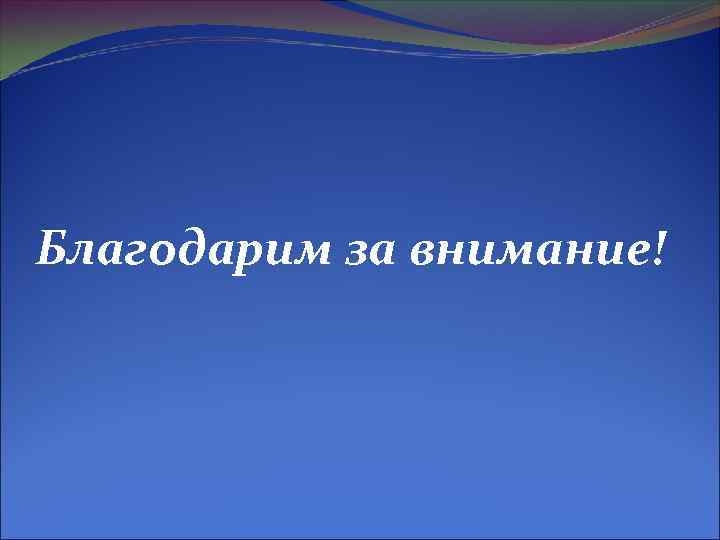 Благодарим за внимание!